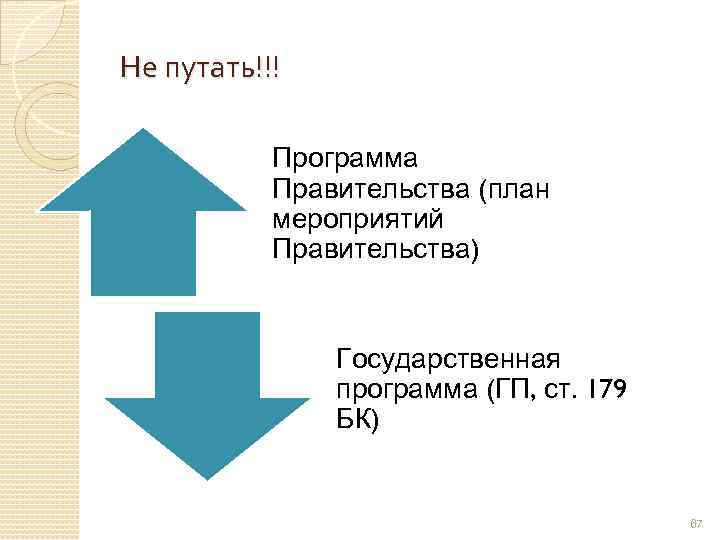 Не путать!!!

Программа Правительства (план мероприятий Правительства)

Государственная программа (ГП, ст. 179 БК)

67